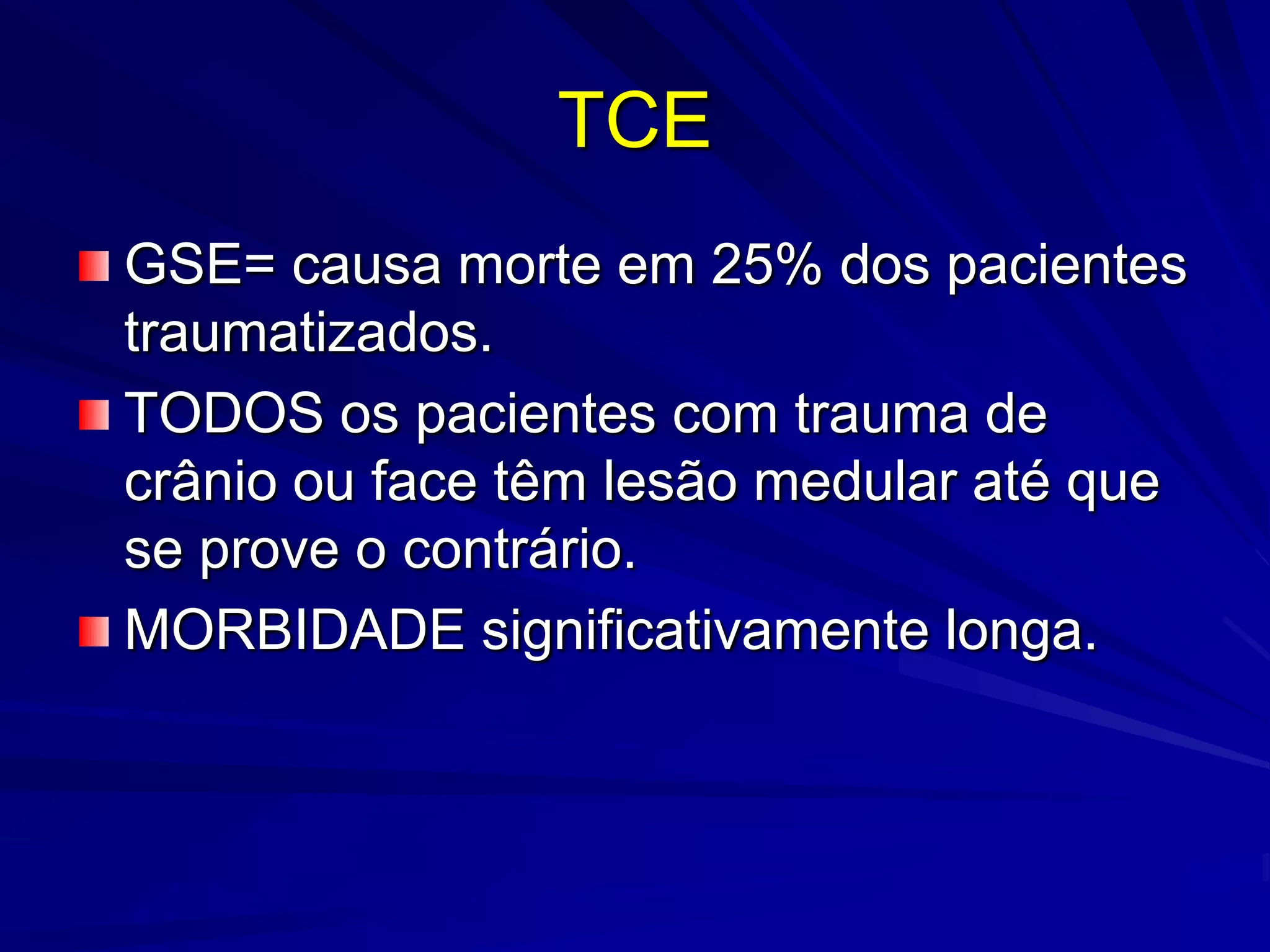 TCE

GSE= causa morte em 25% dos pacientes traumatizados.

TODOS os pacientes com trauma de crânio ou face têm lesão medular até que se prove o contrário.

MORBIDADE significativamente longa.